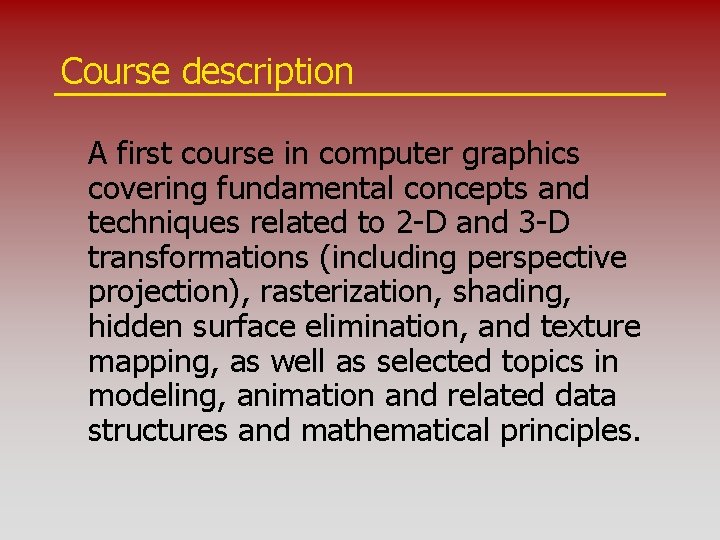 Course description

A first course in computer graphics covering fundamental concepts and techniques related to 2-D and 3-D transformations (including perspective projection), rasterization, shading, hidden surface elimination, and texture mapping, as well as selected topics in modeling, animation and related data structures and mathematical principles.